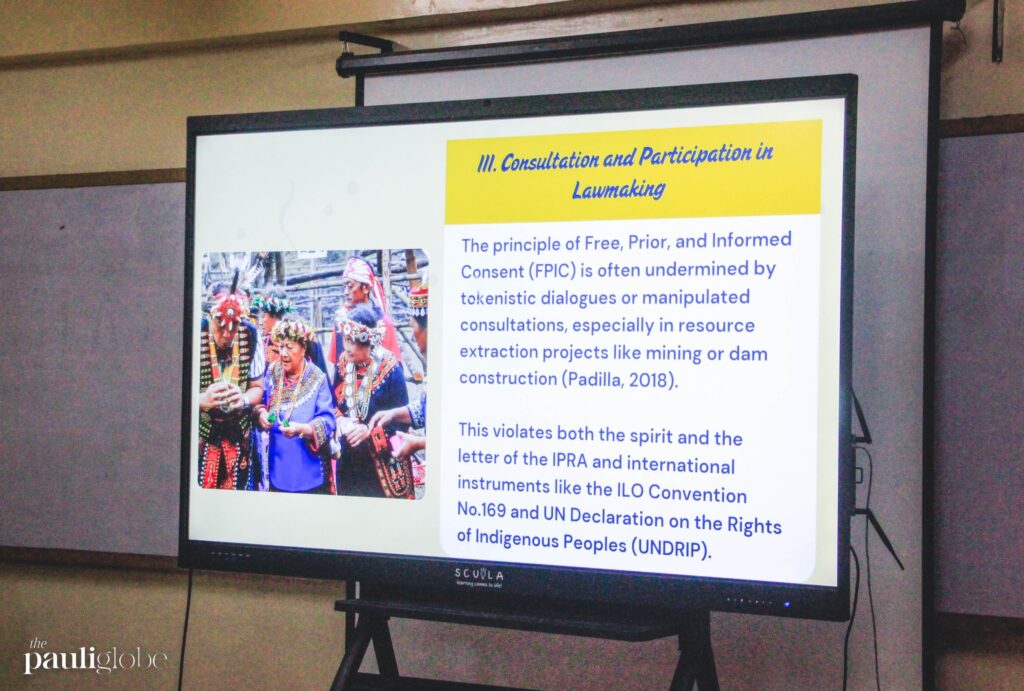 III. Consultation and Participation in Lawmaking

The principle of Free, Prior, and Informed Consent (FPIC) is often undermined by tokenistic dialogues or manipulated consultations, especially in resource extraction projects like mining or dam construction (Padilla, 2018).

This violates both the spirit and the letter of the IPRA and international instruments like the ILO Convention No.169 and UN Declaration on the Rights of Indigenous Peoples (UNDRIP).

SCUOLA
learning comes to life!

the pauliglobe